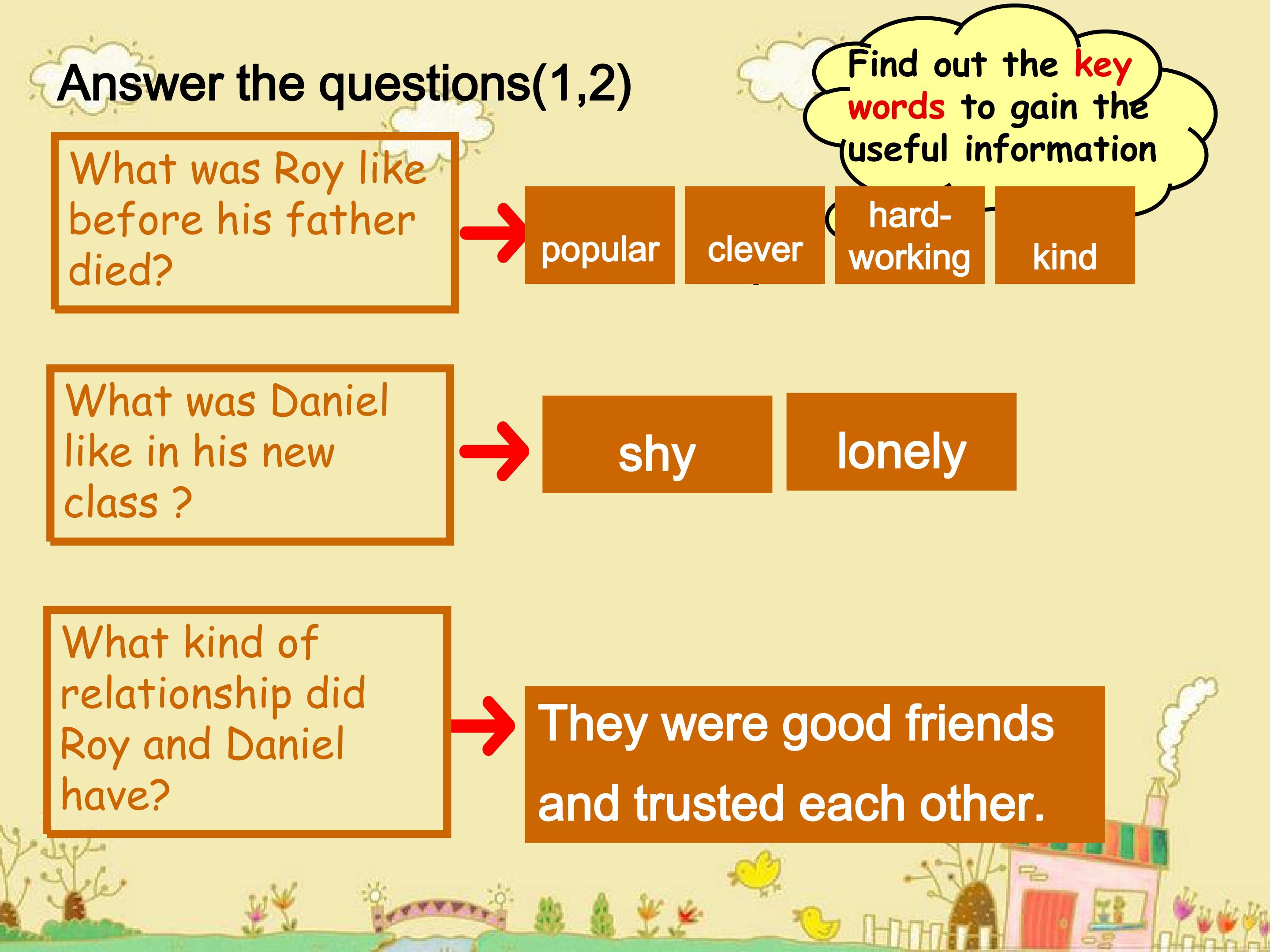 Answer the questions(1,2)

Find out the key words to gain the useful information

What was Roy like before his father died?

popular

clever

hard-working

kind

What was Daniel like in his new class ?

shy

lonely

What kind of relationship did Roy and Daniel have?

They were good friends and trusted each other.